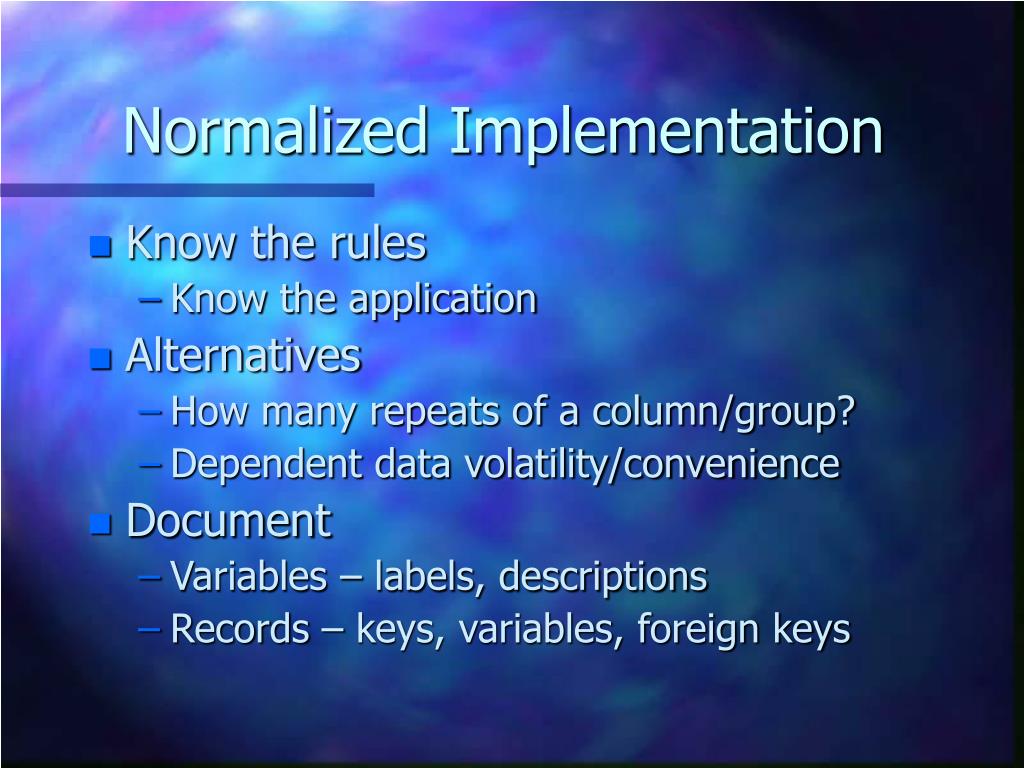 Normalized Implementation

- Know the rules
  – Know the application
- Alternatives
  – How many repeats of a column/group?
  – Dependent data volatility/convenience
- Document
  – Variables – labels, descriptions
  – Records – keys, variables, foreign keys